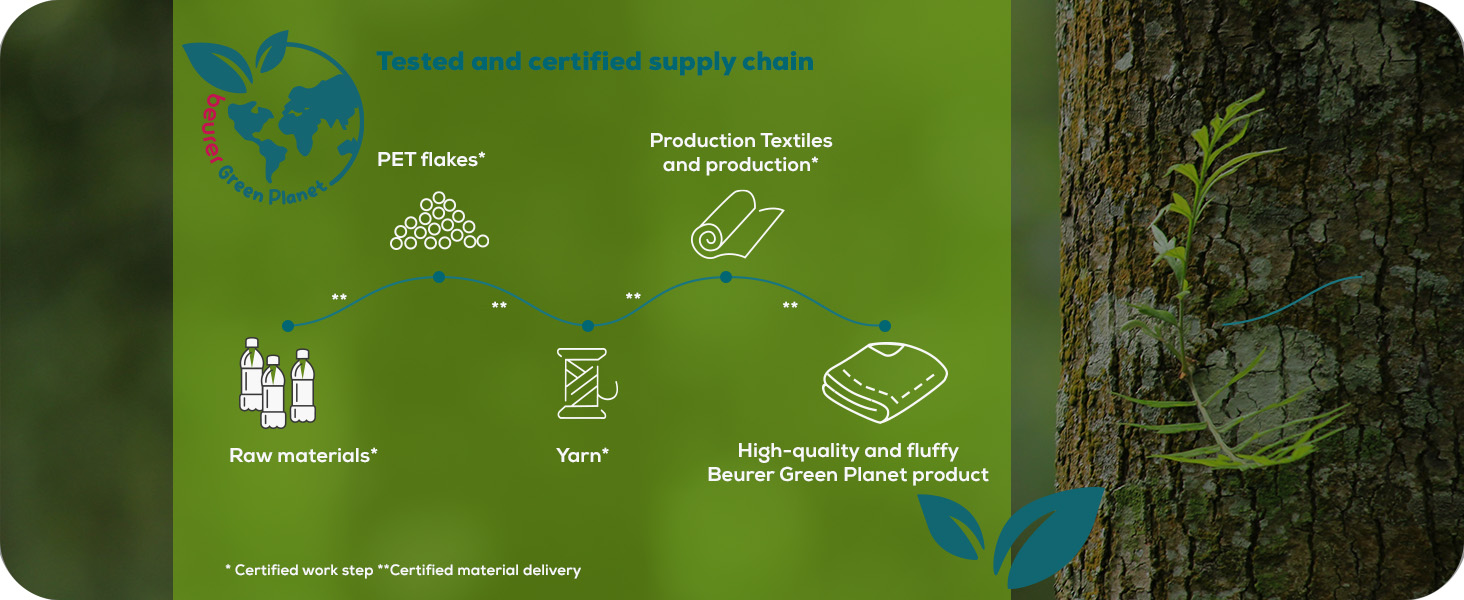 beurer Green Planet

Tested and certified supply chain

PET flakes*

Production Textiles and production*

**

**

**

**

Raw materials*

Yarn*

High-quality and fluffy Beurer Green Planet product

* Certified work step **Certified material delivery